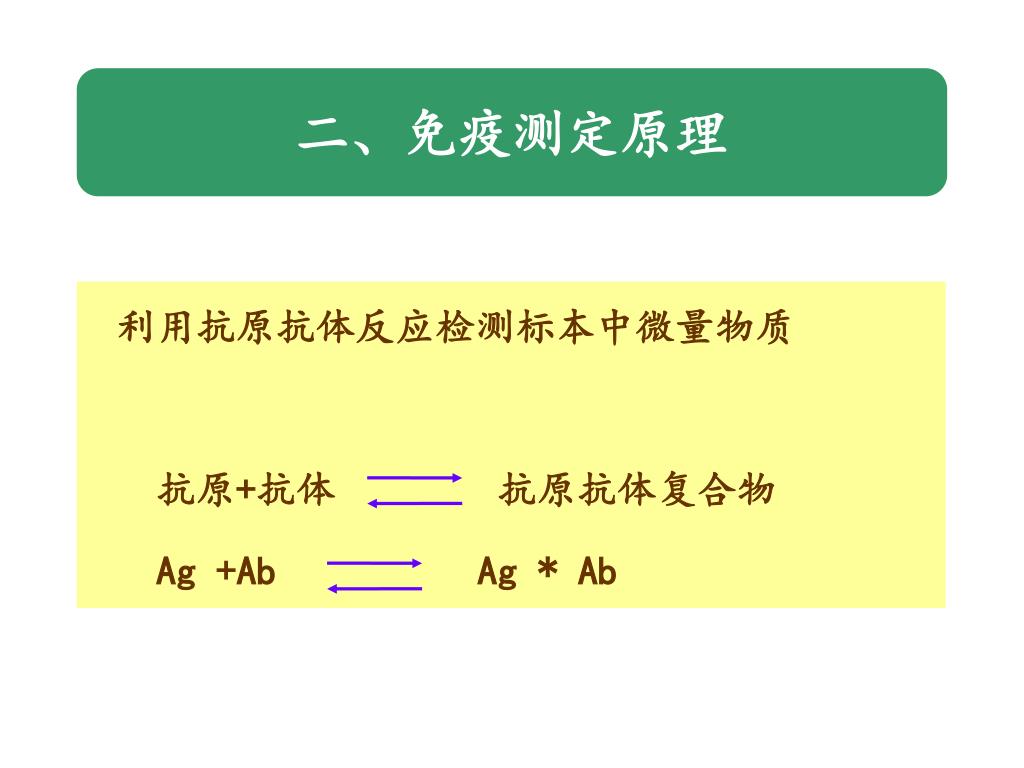 二、免疫测定原理

利用抗原抗体反应检测标本中微量物质

抗原+抗体 $\rightleftharpoons$ 抗原抗体复合物

Ag +Ab $\rightleftharpoons$ Ag * Ab